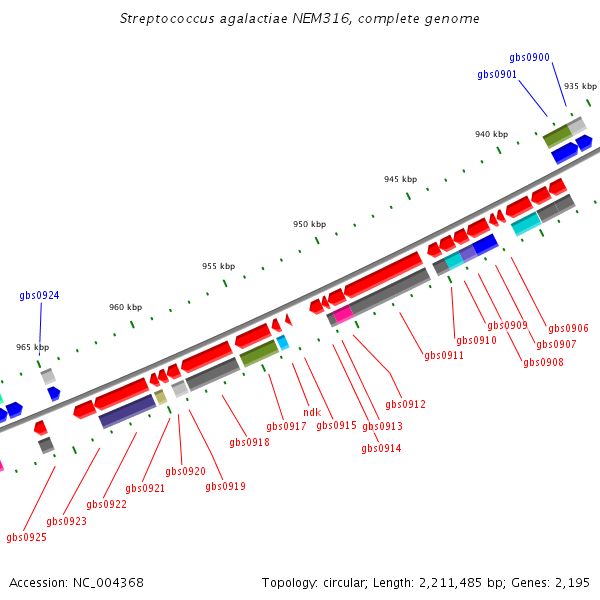 Streptococcus agalactiae NEM316, complete genome

gbs0900
gbs0901
935 kbp
940 kbp
945 kbp
950 kbp
955 kbp
960 kbp
965 kbp
gbs0924

gbs0906
gbs0907
gbs0908
gbs0909
gbs0910
gbs0911
gbs0912
gbs0913
gbs0914
gbs0915
ndk
gbs0917
gbs0918
gbs0919
gbs0920
gbs0921
gbs0922
gbs0923
gbs0925

Accession: NC_004368

Topology: circular; Length: 2,211,485 bp; Genes: 2,195